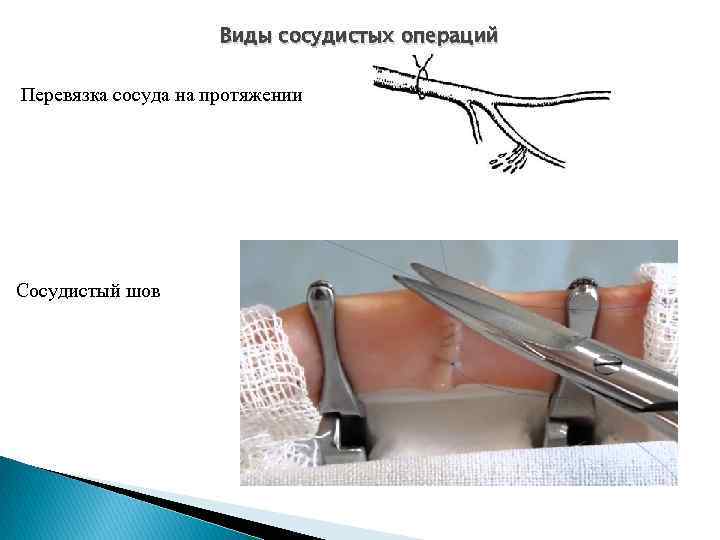 Виды сосудистых операций

Перевязка сосуда на протяжении

Сосудистый шов